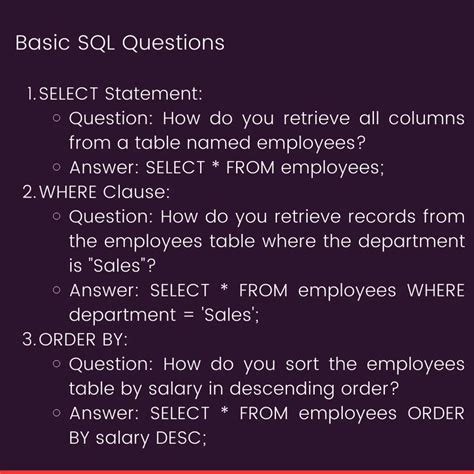 Basic SQL Questions

1. SELECT Statement:
◦ Question: How do you retrieve all columns from a table named employees?
◦ Answer: SELECT * FROM employees;
2. WHERE Clause:
◦ Question: How do you retrieve records from the employees table where the department is "Sales"?
◦ Answer: SELECT * FROM employees WHERE department = 'Sales';
3. ORDER BY:
◦ Question: How do you sort the employees table by salary in descending order?
◦ Answer: SELECT * FROM employees ORDER BY salary DESC;